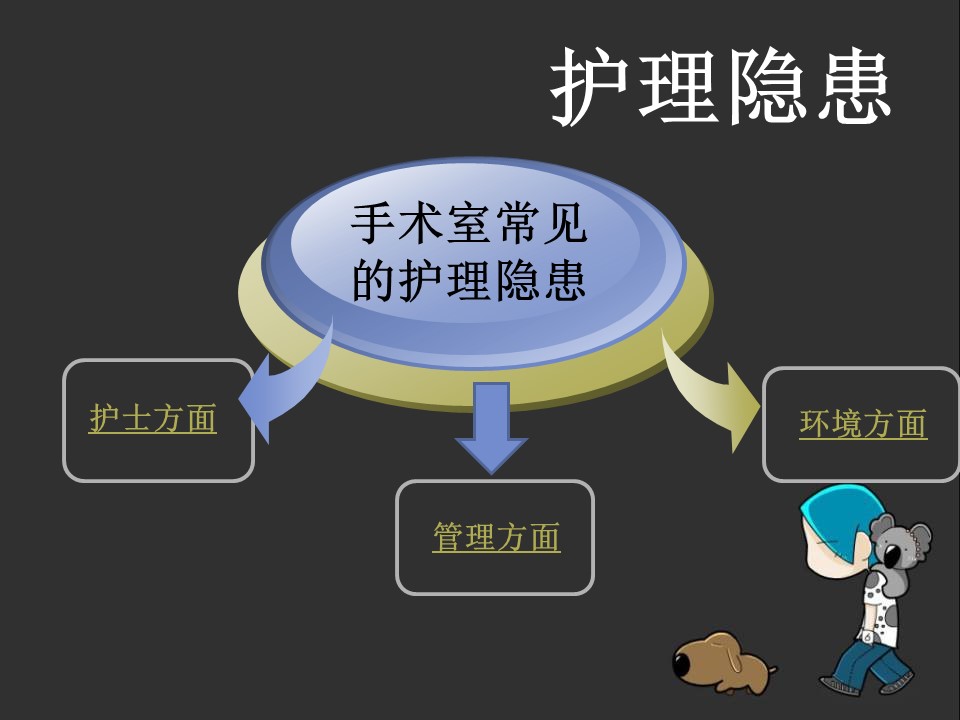 护理隐患

手术室常见的护理隐患

护士方面

管理方面

环境方面